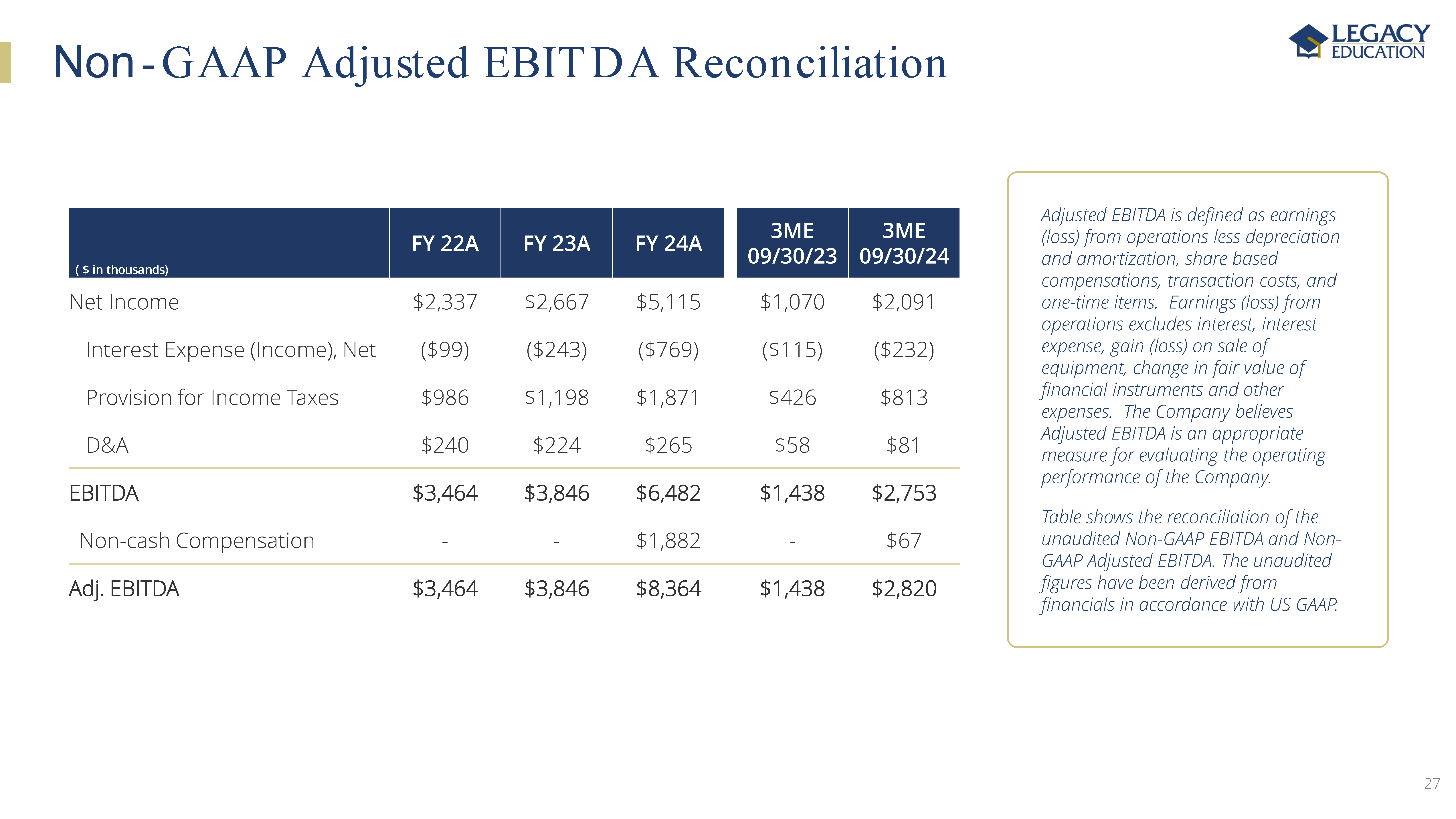 Non-GAAP Adjusted EBITDA Reconciliation

LEGACY EDUCATION

| ( $ in thousands) | FY 22A | FY 23A | FY 24A | 3ME 09/30/23 | 3ME 09/30/24 |
|---|---|---|---|---|---|
| Net Income | $2,337 | $2,667 | $5,115 | $1,070 | $2,091 |
| Interest Expense (Income), Net | ($99) | ($243) | ($769) | ($115) | ($232) |
| Provision for Income Taxes | $986 | $1,198 | $1,871 | $426 | $813 |
| D&A | $240 | $224 | $265 | $58 | $81 |
| EBITDA | $3,464 | $3,846 | $6,482 | $1,438 | $2,753 |
| Non-cash Compensation | - | - | $1,882 | - | $67 |
| Adj. EBITDA | $3,464 | $3,846 | $8,364 | $1,438 | $2,820 |

Adjusted EBITDA is defined as earnings (loss) from operations less depreciation and amortization, share based compensations, transaction costs, and one-time items. Earnings (loss) from operations excludes interest, interest expense, gain (loss) on sale of equipment, change in fair value of financial instruments and other expenses. The Company believes Adjusted EBITDA is an appropriate measure for evaluating the operating performance of the Company.

Table shows the reconciliation of the unaudited Non-GAAP EBITDA and Non-GAAP Adjusted EBITDA. The unaudited figures have been derived from financials in accordance with US GAAP.

27